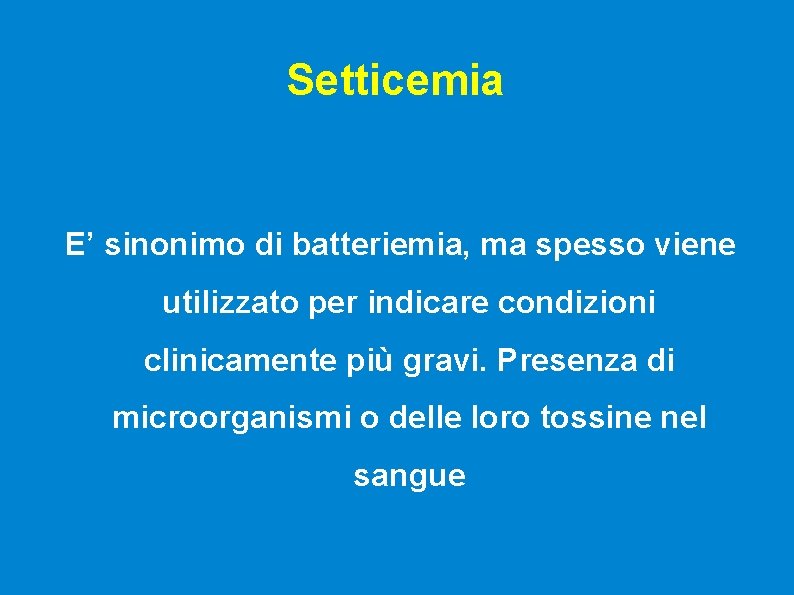 Setticemia

E’ sinonimo di batteriemia, ma spesso viene utilizzato per indicare condizioni clinicamente più gravi. Presenza di microorganismi o delle loro tossine nel sangue